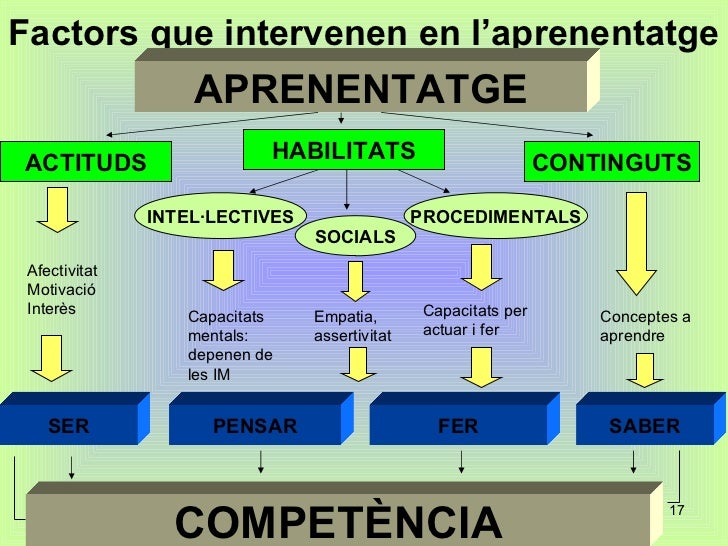 Factors que intervenen en l'aprenentatge

APRENENTATGE

ACTITUDS

HABILITATS

CONTINGUTS

INTEL·LECTIVES

SOCIALS

PROCEDIMENTALS

Afectivitat
Motivació
Interès

Capacitats mentals: depenen de les IM

Empatia, assertivitat

Capacitats per actuar i fer

Conceptes a aprendre

SER

PENSAR

FER

SABER

COMPETÈNCIA

17